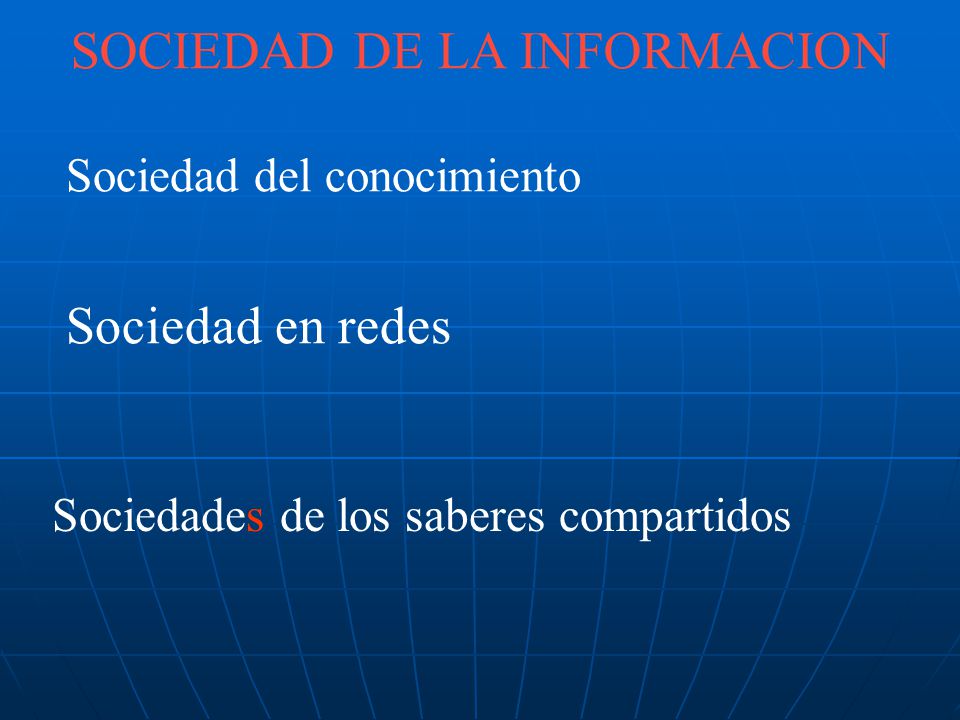 SOCIEDAD DE LA INFORMACION

Sociedad del conocimiento

Sociedad en redes

Sociedades de los saberes compartidos